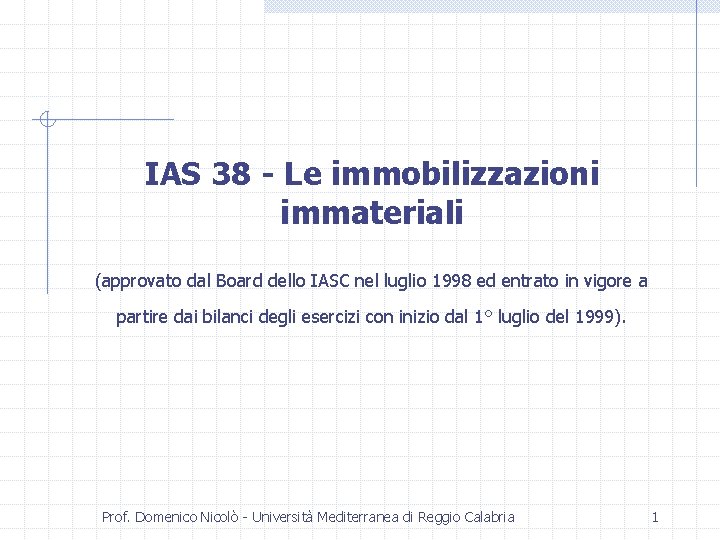 IAS 38 - Le immobilizzazioni immateriali

(approvato dal Board dello IASC nel luglio 1998 ed entrato in vigore a partire dai bilanci degli esercizi con inizio dal 1° luglio del 1999).

Prof. Domenico Nicolò - Università Mediterranea di Reggio Calabria

1